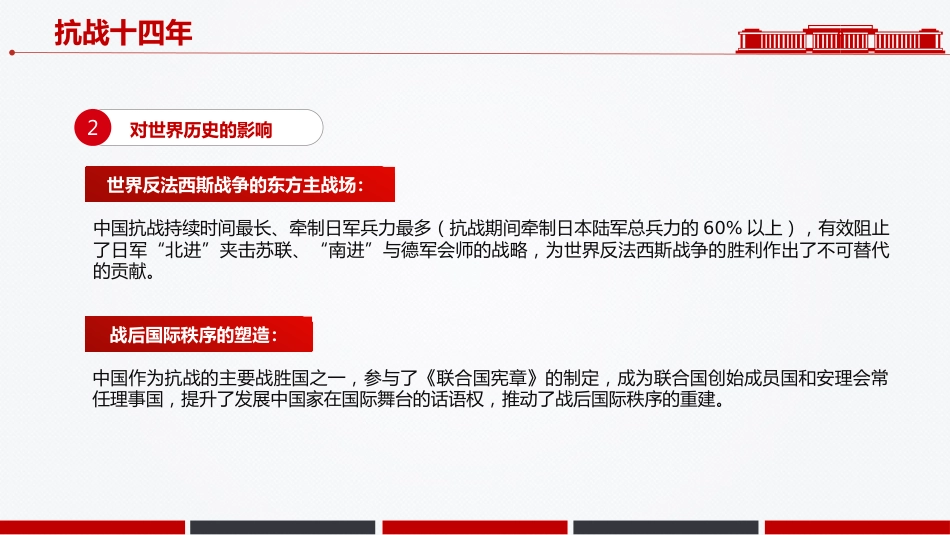 抗战十四年

2 对世界历史的影响

世界反法西斯战争的东方主战场：

中国抗战持续时间最长、牵制日军兵力最多（抗战期间牵制日本陆军总兵力的 60% 以上），有效阻止了日军“北进”夹击苏联、“南进”与德军会师的战略，为世界反法西斯战争的胜利作出了不可替代的贡献。

战后国际秩序的塑造：

中国作为抗战的主要战胜国之一，参与了《联合国宪章》的制定，成为联合国创始成员国和安理会常任理事国，提升了发展中国家在国际舞台的话语权，推动了战后国际秩序的重建。